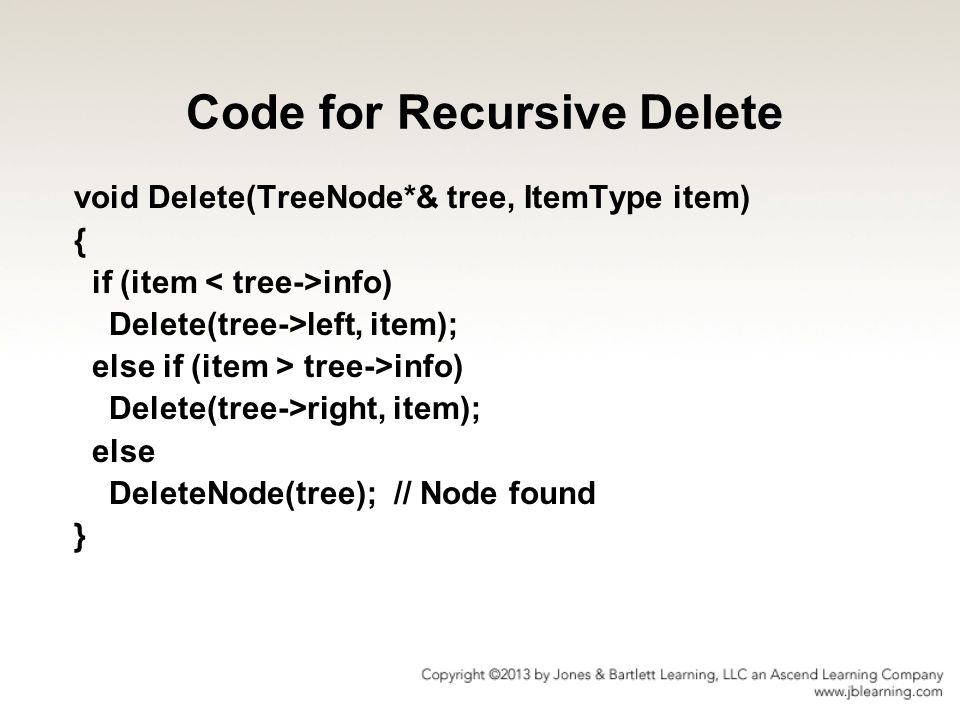 Code for Recursive Delete

void Delete(TreeNode*& tree, ItemType item)
{
 if (item < tree->info)
  Delete(tree->left, item);
 else if (item > tree->info)
  Delete(tree->right, item);
 else
  DeleteNode(tree); // Node found
}

Copyright ©2013 by Jones & Bartlett Learning, LLC an Ascend Learning Company
www.jblearning.com